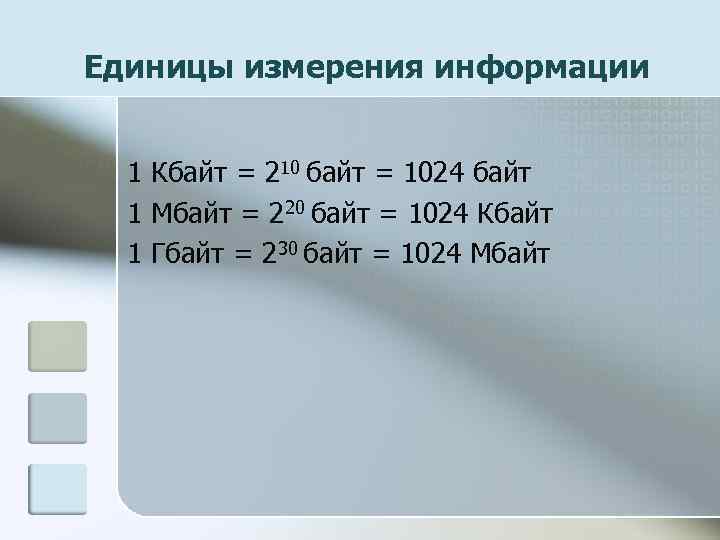 Единицы измерения информации

1 Кбайт = $2^{10}$ байт = 1024 байт
1 Мбайт = $2^{20}$ байт = 1024 Кбайт
1 Гбайт = $2^{30}$ байт = 1024 Мбайт